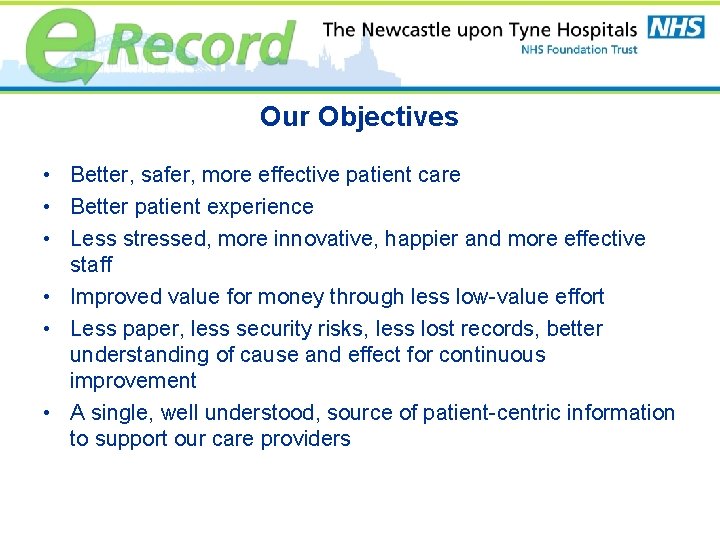 eRecord

The Newcastle upon Tyne Hospitals NHS
NHS Foundation Trust

Our Objectives

• Better, safer, more effective patient care
• Better patient experience
• Less stressed, more innovative, happier and more effective staff
• Improved value for money through less low-value effort
• Less paper, less security risks, less lost records, better understanding of cause and effect for continuous improvement
• A single, well understood, source of patient-centric information to support our care providers